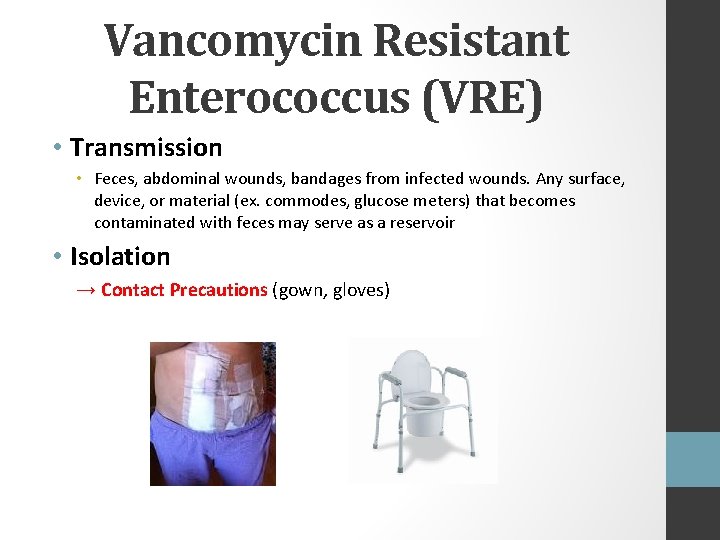 Vancomycin Resistant Enterococcus (VRE)

• Transmission
  • Feces, abdominal wounds, bandages from infected wounds. Any surface, device, or material (ex. commodes, glucose meters) that becomes contaminated with feces may serve as a reservoir

• Isolation
  → Contact Precautions (gown, gloves)